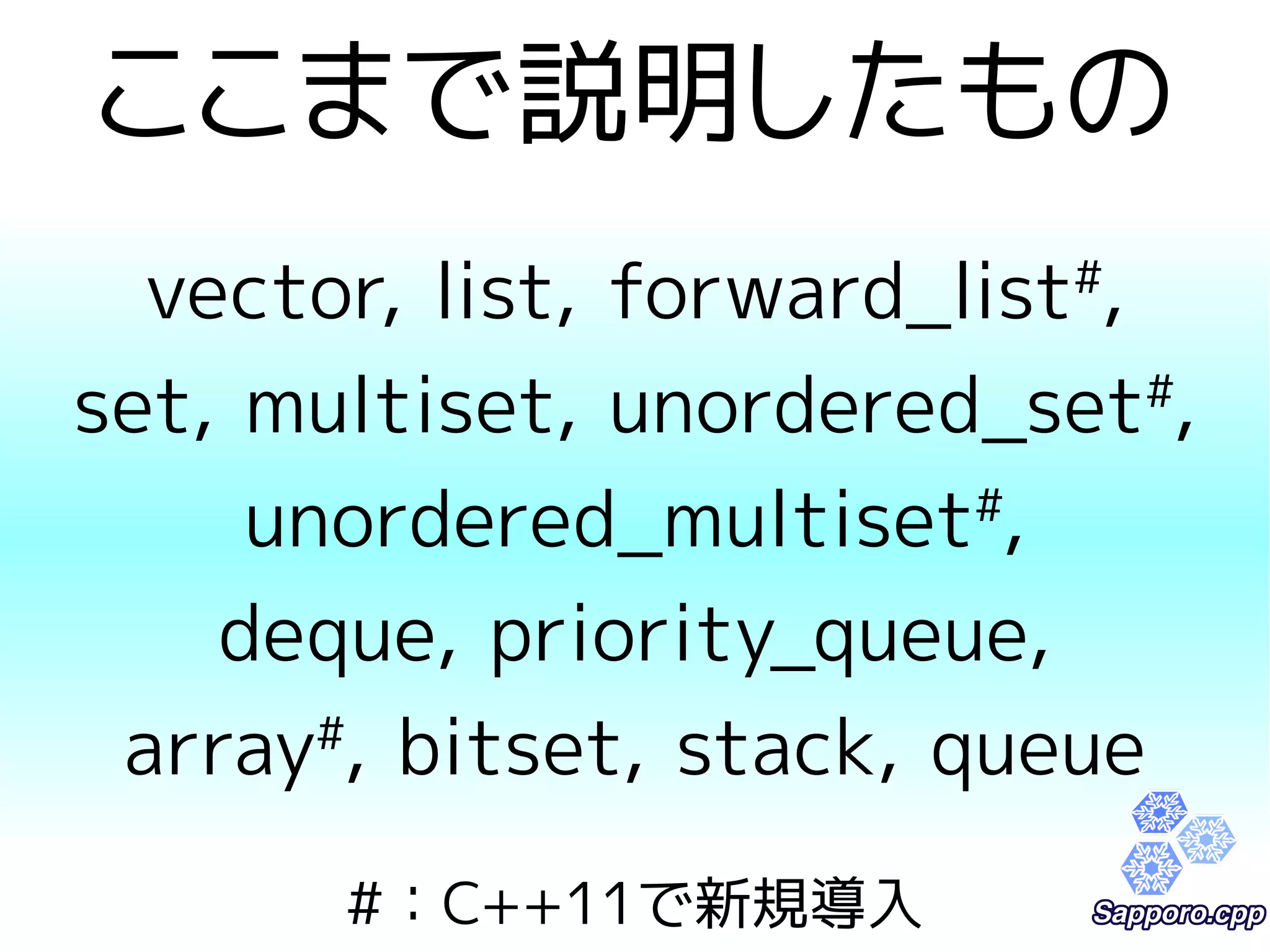 ここまで説明したもの

vector, list, forward_list#, set, multiset, unordered_set#, unordered_multiset#, deque, priority_queue, array#, bitset, stack, queue

#：C++11で新規導入

Sapporo.cpp